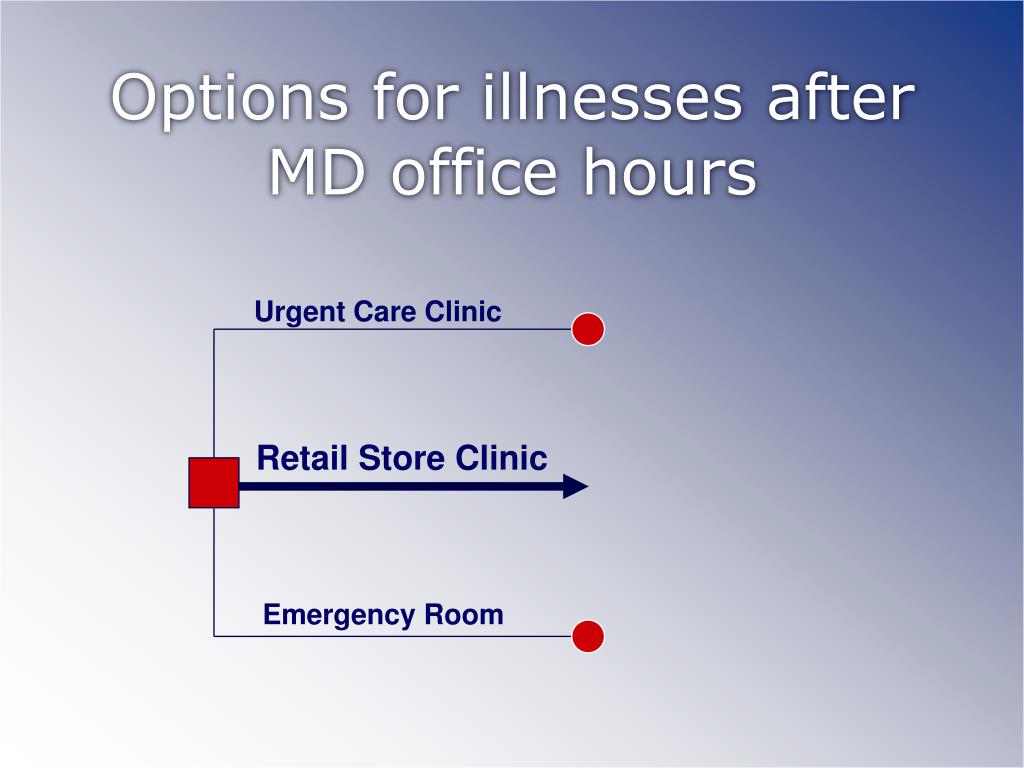 Options for illnesses after MD office hours

Urgent Care Clinic

Retail Store Clinic

Emergency Room